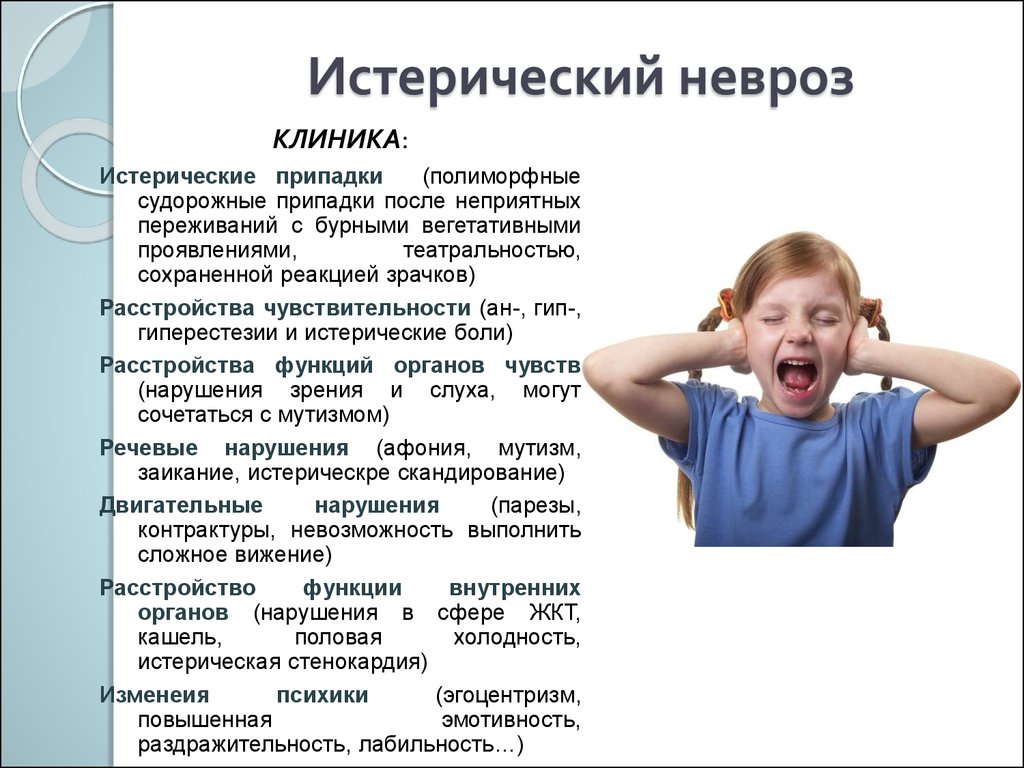 Истерический невроз

КЛИНИКА:

Истерические припадки (полиморфные судорожные припадки после неприятных переживаний с бурными вегетативными проявлениями, театральностью, сохраненной реакцией зрачков)

Расстройства чувствительности (ан-, гип-, гиперестезии и истерические боли)

Расстройства функций органов чувств (нарушения зрения и слуха, могут сочетаться с мутизмом)

Речевые нарушения (афония, мутизм, заикание, истерическре скандирование)

Двигательные нарушения (парезы, контрактуры, невозможность выполнить сложное вижение)

Расстройство функции внутренних органов (нарушения в сфере ЖКТ, кашель, половая холодность, истерическая стенокардия)

Изменеия психики (эгоцентризм, повышенная эмотивность, раздражительность, лабильность…)